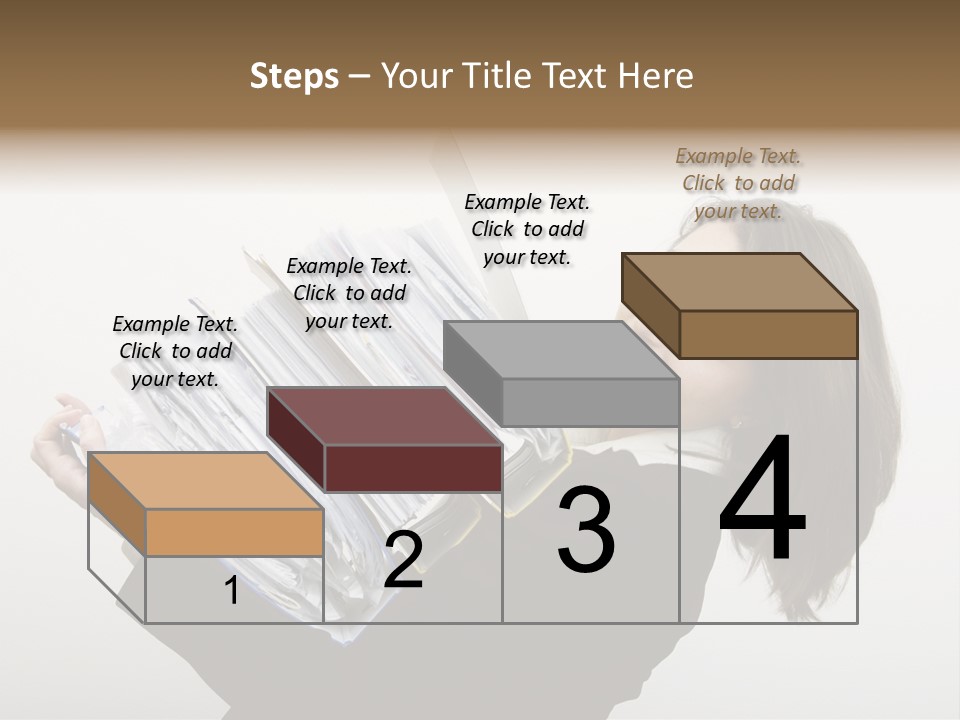 Steps – Your Title Text Here

Example Text. Click to add your text.

Example Text. Click to add your text.

Example Text. Click to add your text.

Example Text. Click to add your text.

1

2

3

4